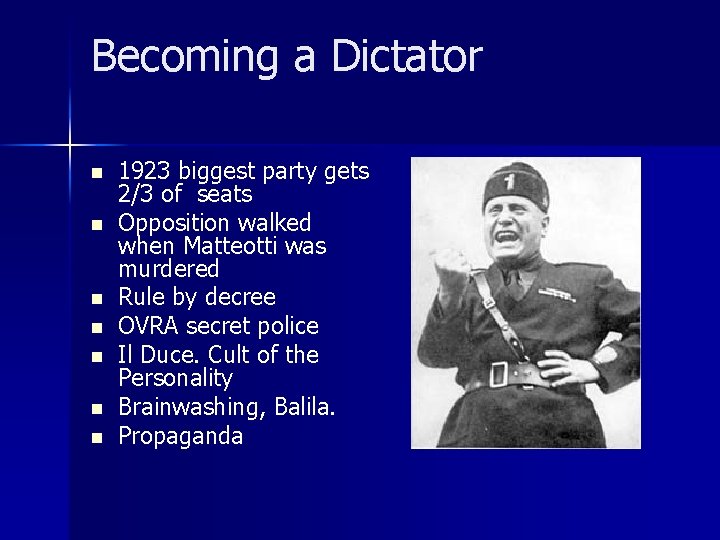 Becoming a Dictator

- 1923 biggest party gets 2/3 of seats
- Opposition walked when Matteotti was murdered
- Rule by decree
- OVRA secret police
- Il Duce. Cult of the Personality
- Brainwashing, Balila.
- Propaganda